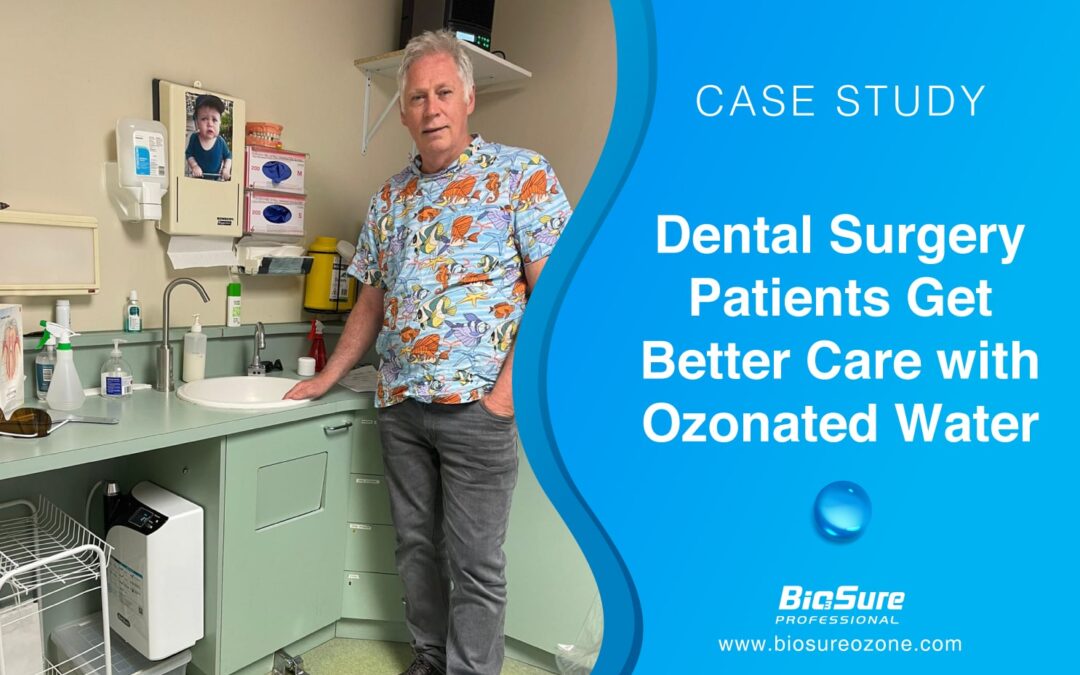 CASE STUDY

Dental Surgery Patients Get Better Care with Ozonated Water

BioSure PROFESSIONAL
www.biosureozone.com